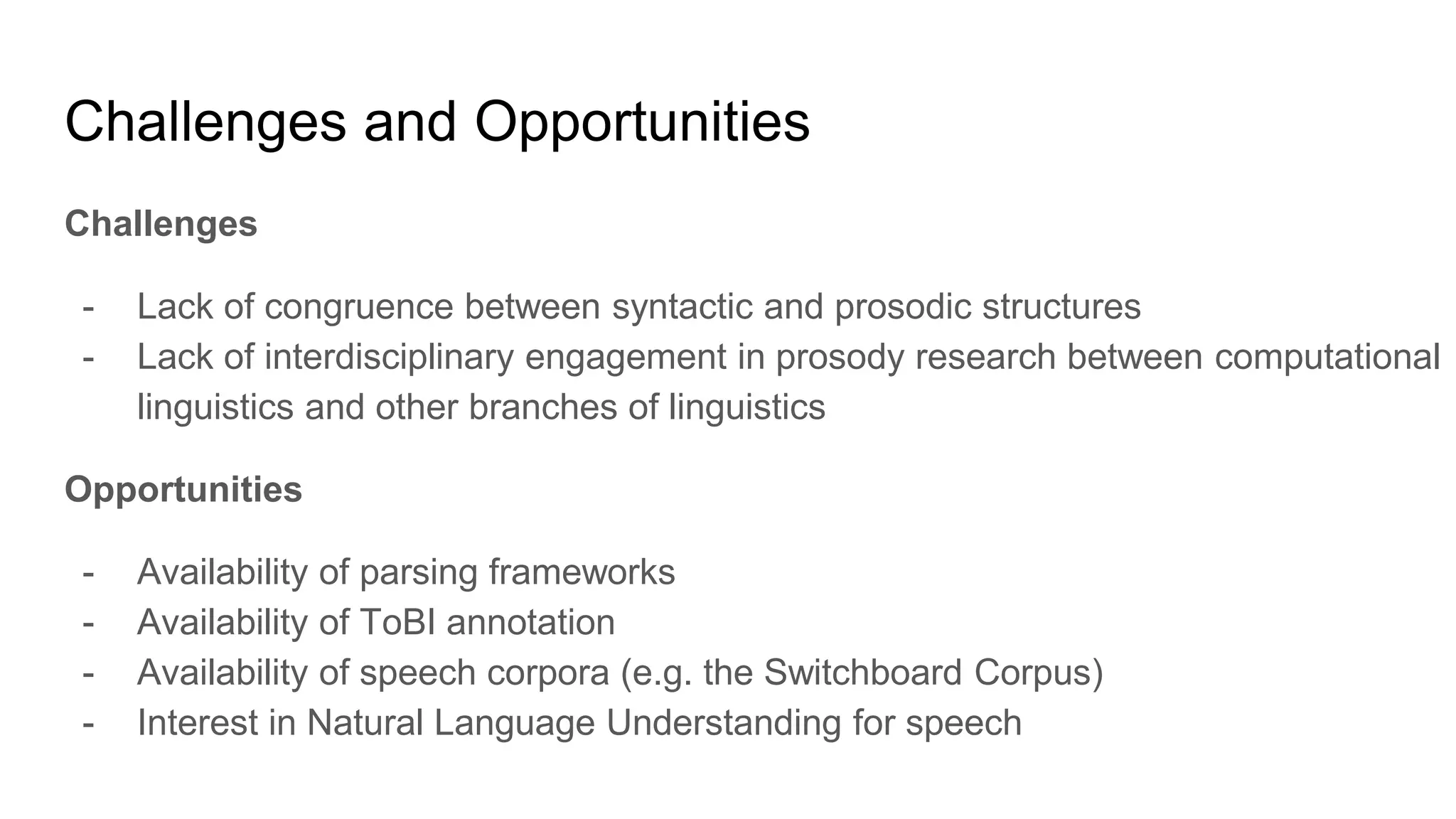 Challenges and Opportunities

Challenges

- Lack of congruence between syntactic and prosodic structures
- Lack of interdisciplinary engagement in prosody research between computational linguistics and other branches of linguistics

Opportunities

- Availability of parsing frameworks
- Availability of ToBI annotation
- Availability of speech corpora (e.g. the Switchboard Corpus)
- Interest in Natural Language Understanding for speech